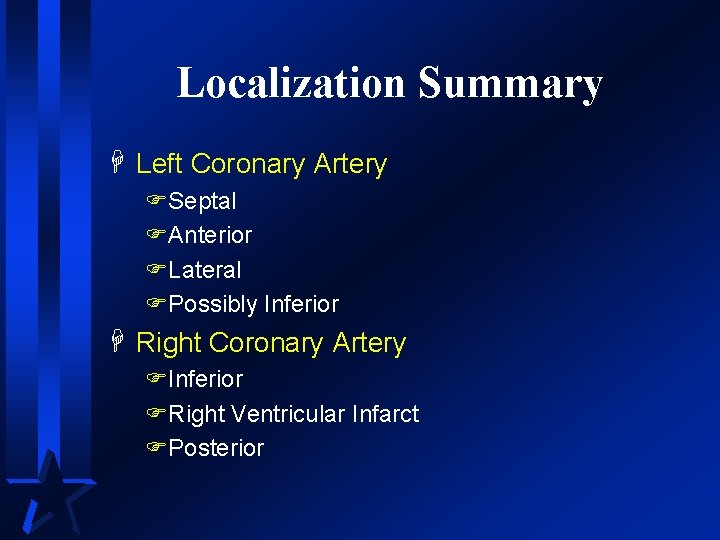 Localization Summary

Left Coronary Artery

Septal

Anterior

Lateral

Possibly Inferior

Right Coronary Artery

Inferior

Right Ventricular Infarct

Posterior